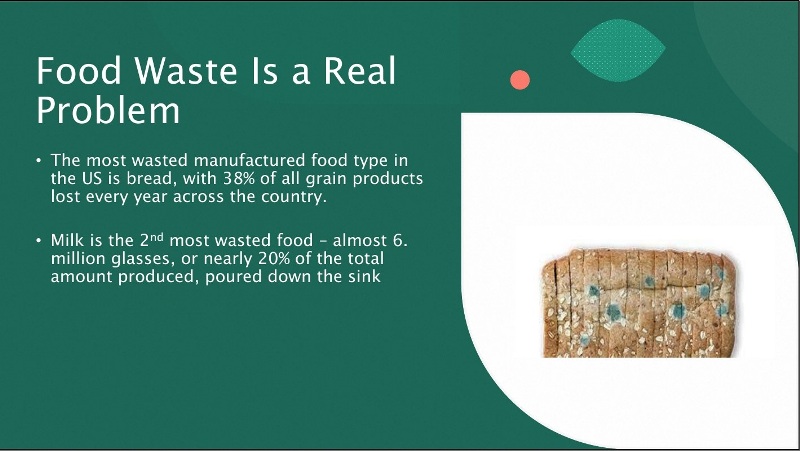 Food Waste Is a Real Problem

• The most wasted manufactured food type in the US is bread, with 38% of all grain products lost every year across the country.

• Milk is the 2$^{nd}$ most wasted food – almost 6. million glasses, or nearly 20% of the total amount produced, poured down the sink